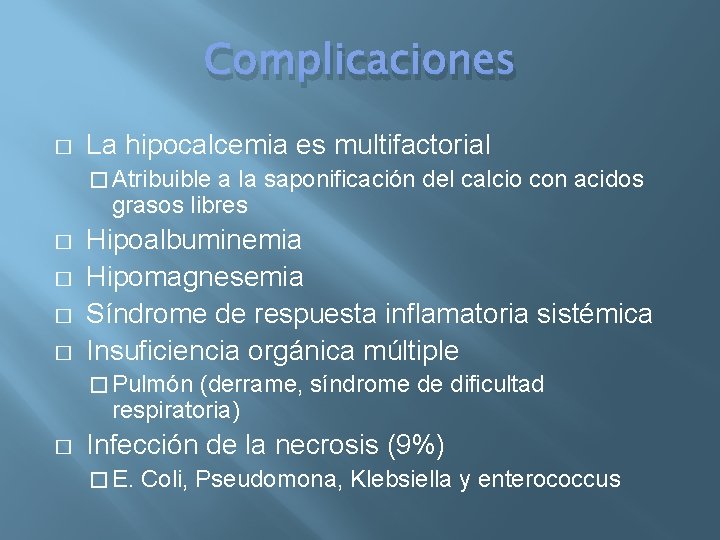 Complicaciones

□ La hipocalcemia es multifactorial

□ Atribuible a la saponificación del calcio con acidos grasos libres

□ Hipoalbuminemia

□ Hipomagnesemia

□ Síndrome de respuesta inflamatoria sistémica

□ Insuficiencia orgánica múltiple

□ Pulmón (derrame, síndrome de dificultad respiratoria)

□ Infección de la necrosis (9%)

□ E. Coli, Pseudomona, Klebsiella y enterococcus